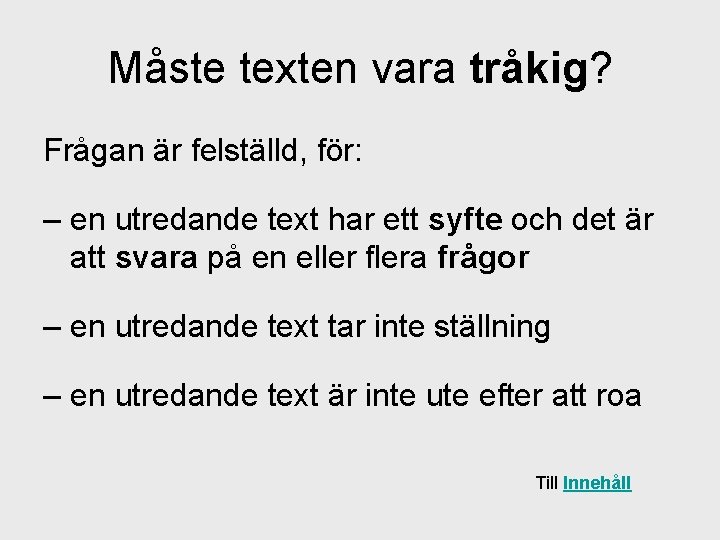 Måste texten vara tråkig?

Frågan är felställd, för:

– en utredande text har ett syfte och det är att svara på en eller flera frågor

– en utredande text tar inte ställning

– en utredande text är inte ute efter att roa

Till Innehåll